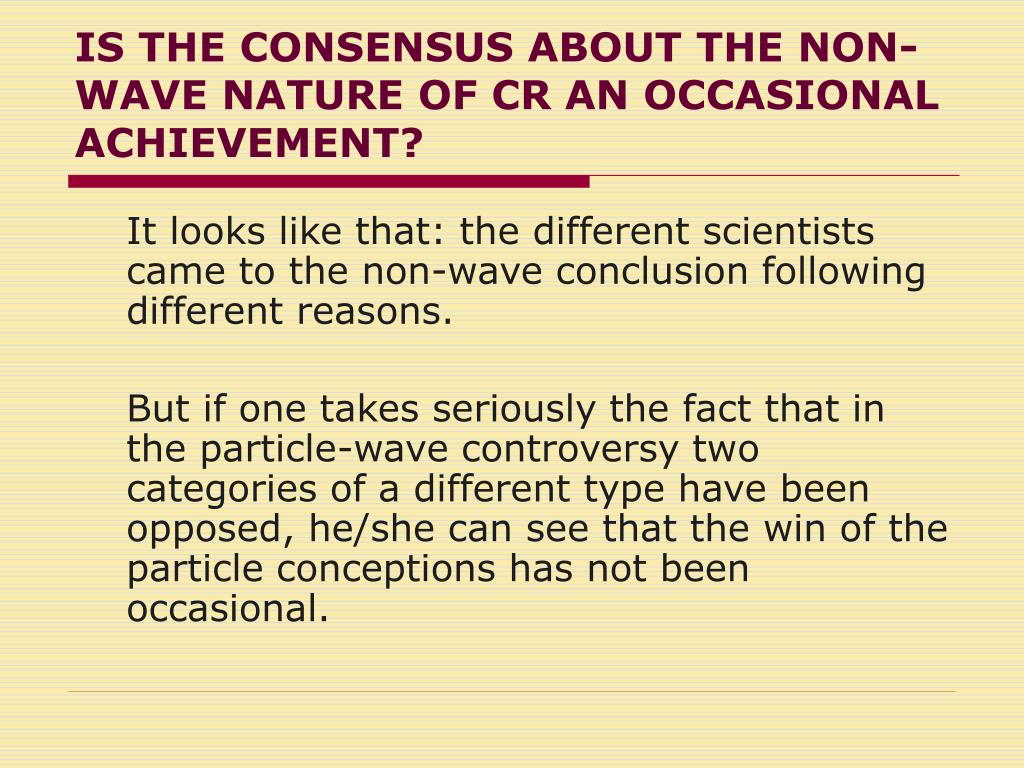 IS THE CONSENSUS ABOUT THE NON-WAVE NATURE OF CR AN OCCASIONAL ACHIEVEMENT?

It looks like that: the different scientists came to the non-wave conclusion following different reasons.

But if one takes seriously the fact that in the particle-wave controversy two categories of a different type have been opposed, he/she can see that the win of the particle conceptions has not been occasional.